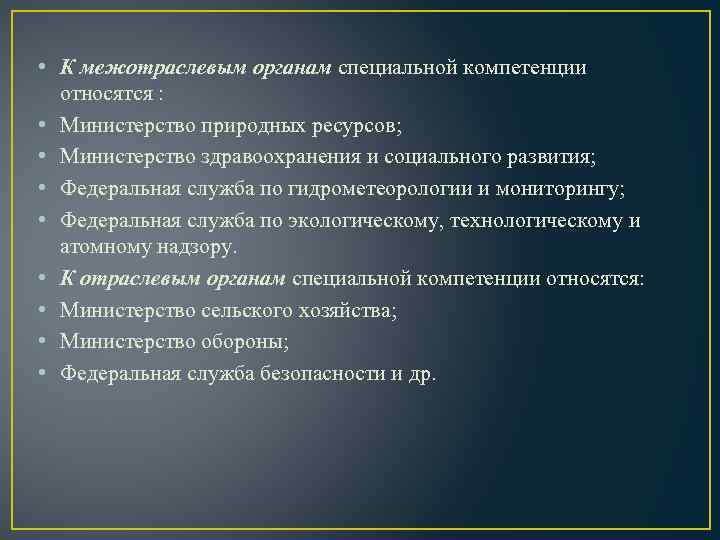 • К межотраслевым органам специальной компетенции относятся :
• Министерство природных ресурсов;
• Министерство здравоохранения и социального развития;
• Федеральная служба по гидрометеорологии и мониторингу;
• Федеральная служба по экологическому, технологическому и атомному надзору.
• К отраслевым органам специальной компетенции относятся:
• Министерство сельского хозяйства;
• Министерство обороны;
• Федеральная служба безопасности и др.